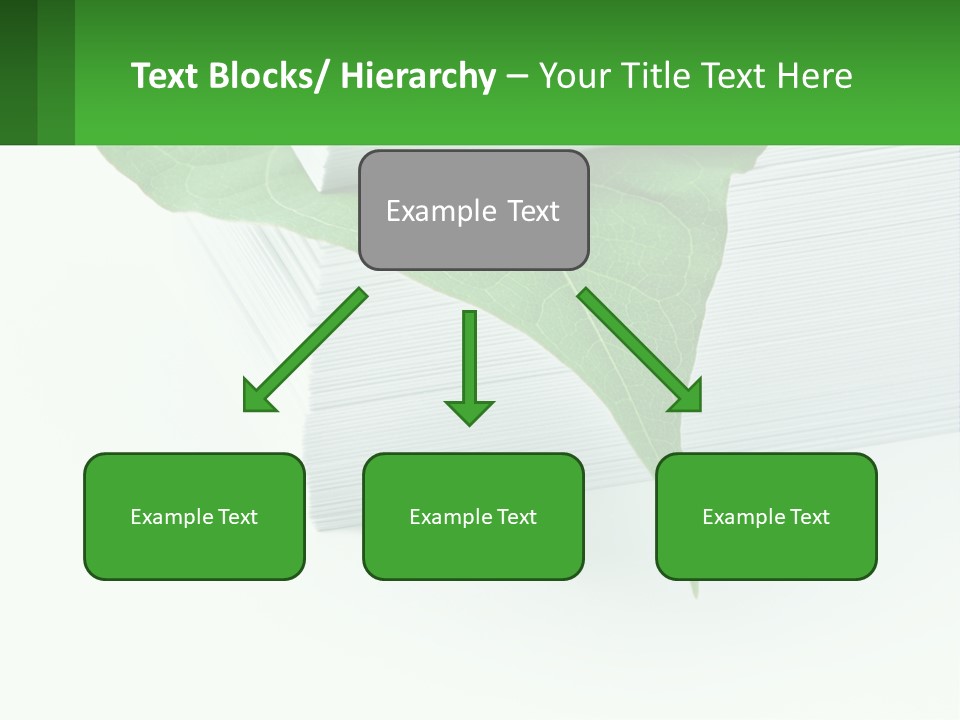 Text Blocks/ Hierarchy – Your Title Text Here

Example Text

Example Text

Example Text

Example Text